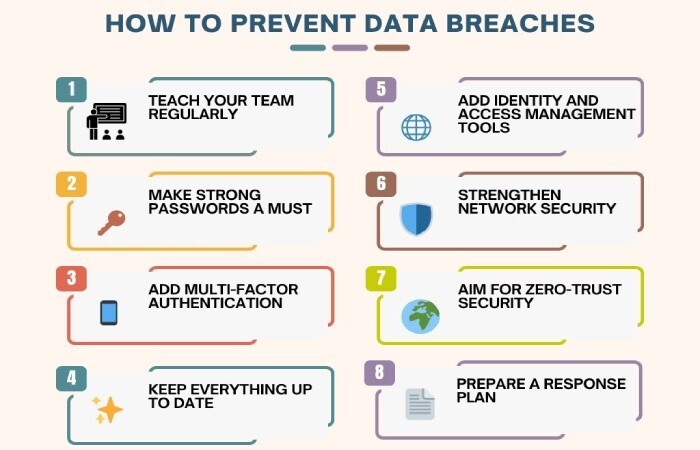 HOW TO PREVENT DATA BREACHES

1
TEACH YOUR TEAM REGULARLY

2
MAKE STRONG PASSWORDS A MUST

3
ADD MULTI-FACTOR AUTHENTICATION

4
KEEP EVERYTHING UP TO DATE

5
ADD IDENTITY AND ACCESS MANAGEMENT TOOLS

6
STRENGTHEN NETWORK SECURITY

7
AIM FOR ZERO-TRUST SECURITY

8
PREPARE A RESPONSE PLAN